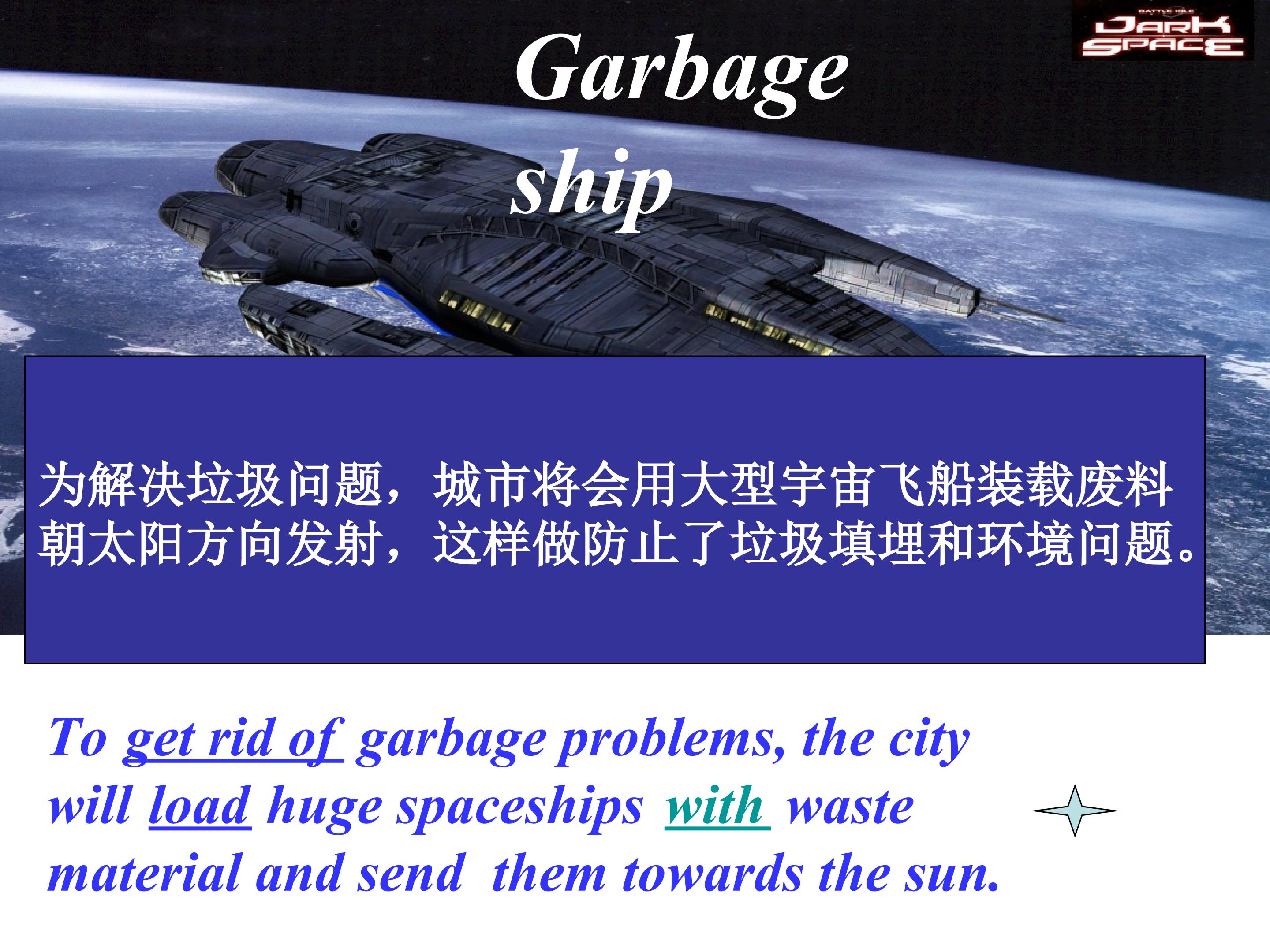 BATTLE ISLE
DARK SPACE

Garbage ship

为解决垃圾问题，城市将会用大型宇宙飞船装载废料朝太阳方向发射，这样做防止了垃圾填埋和环境问题。

To get rid of garbage problems, the city will load huge spaceships with waste material and send them towards the sun.